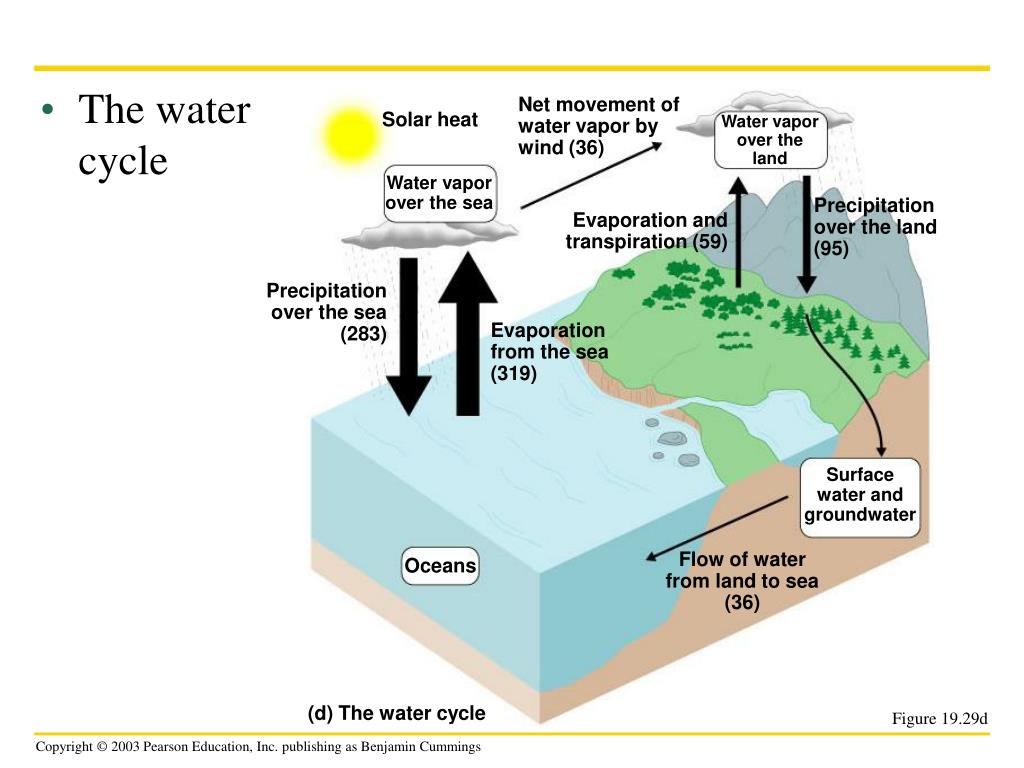 • The water cycle

Solar heat

Net movement of water vapor by wind (36)

Water vapor over the land

Water vapor over the sea

Evaporation and transpiration (59)

Precipitation over the land (95)

Precipitation over the sea (283)

Evaporation from the sea (319)

Surface water and groundwater

Oceans

Flow of water from land to sea (36)

(d) The water cycle

Figure 19.29d

Copyright © 2003 Pearson Education, Inc. publishing as Benjamin Cummings